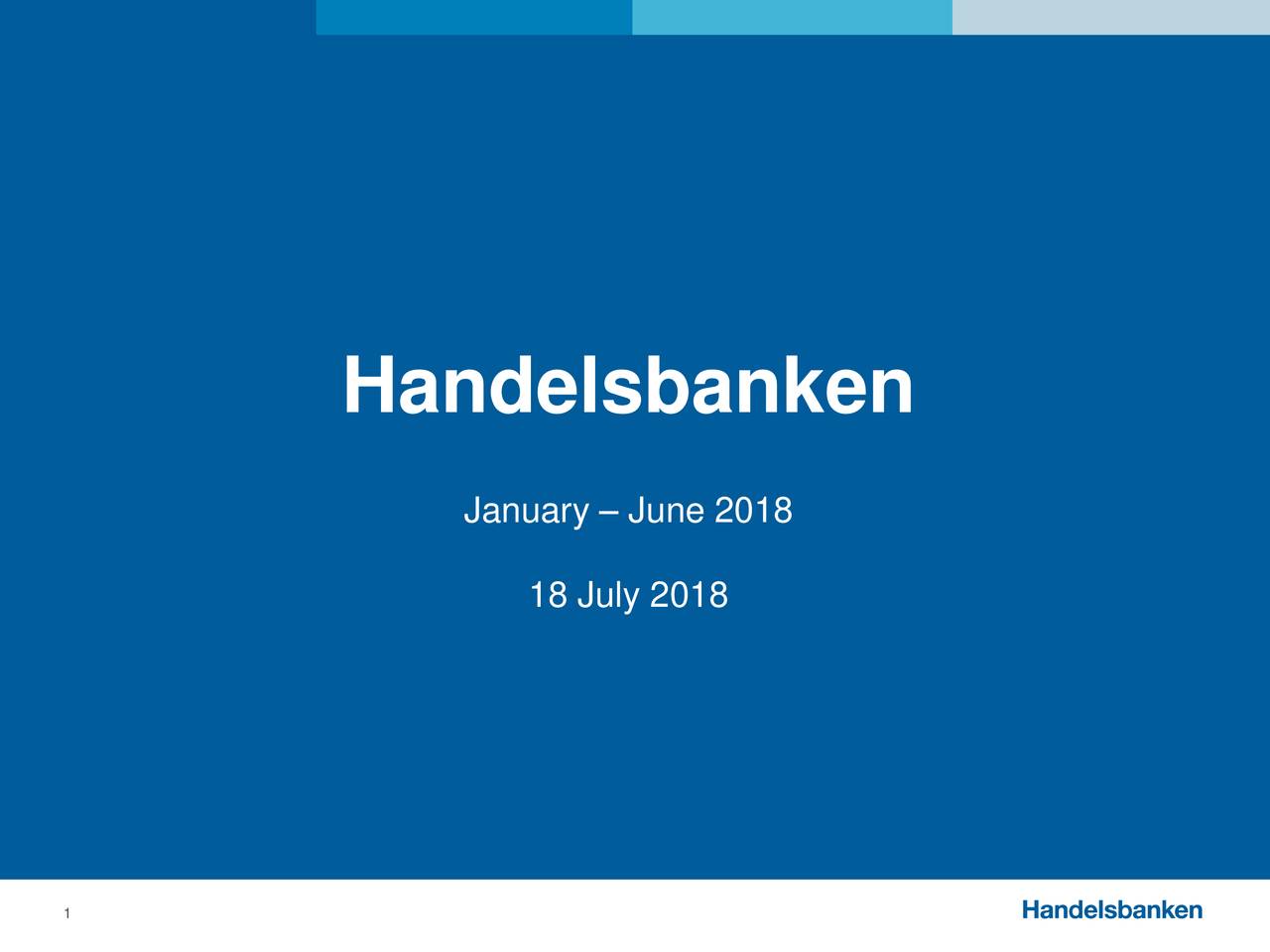 Handelsbanken

January – June 2018

18 July 2018

1

Handelsbanken